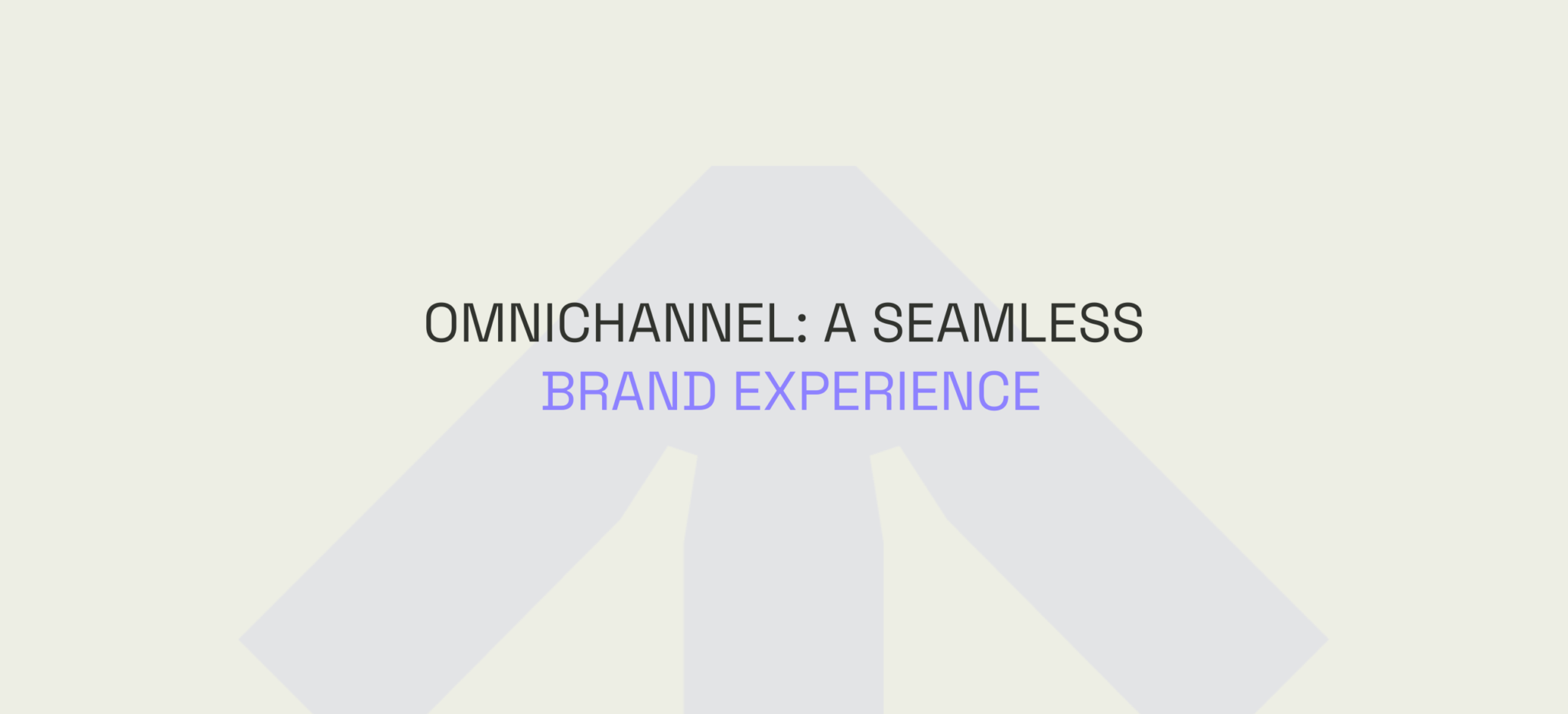 OMNICHANNEL: A SEAMLESS
BRAND EXPERIENCE